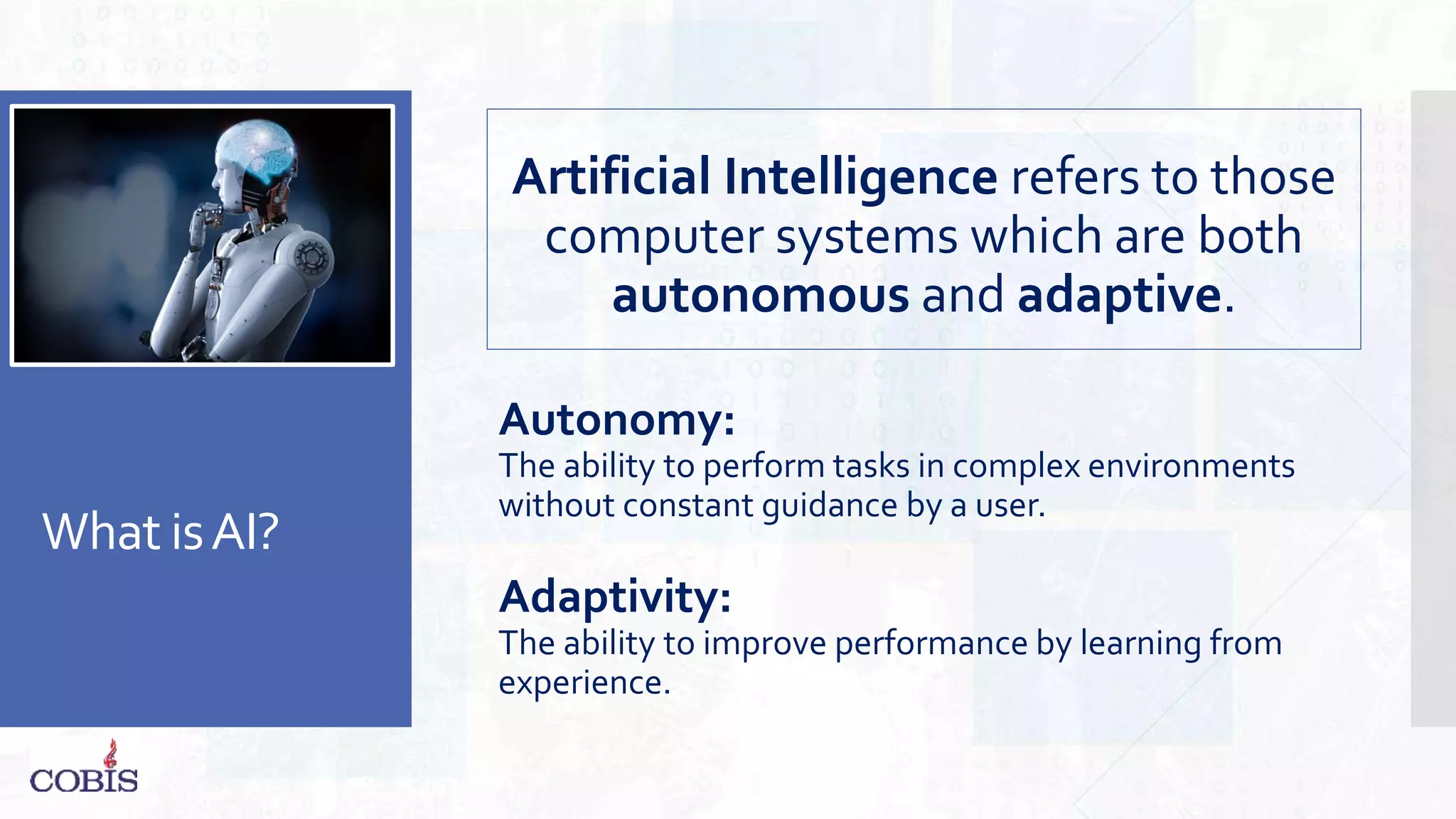 What is AI?

Artificial Intelligence refers to those computer systems which are both autonomous and adaptive.

Autonomy:
The ability to perform tasks in complex environments without constant guidance by a user.

Adaptivity:
The ability to improve performance by learning from experience.

COBIS